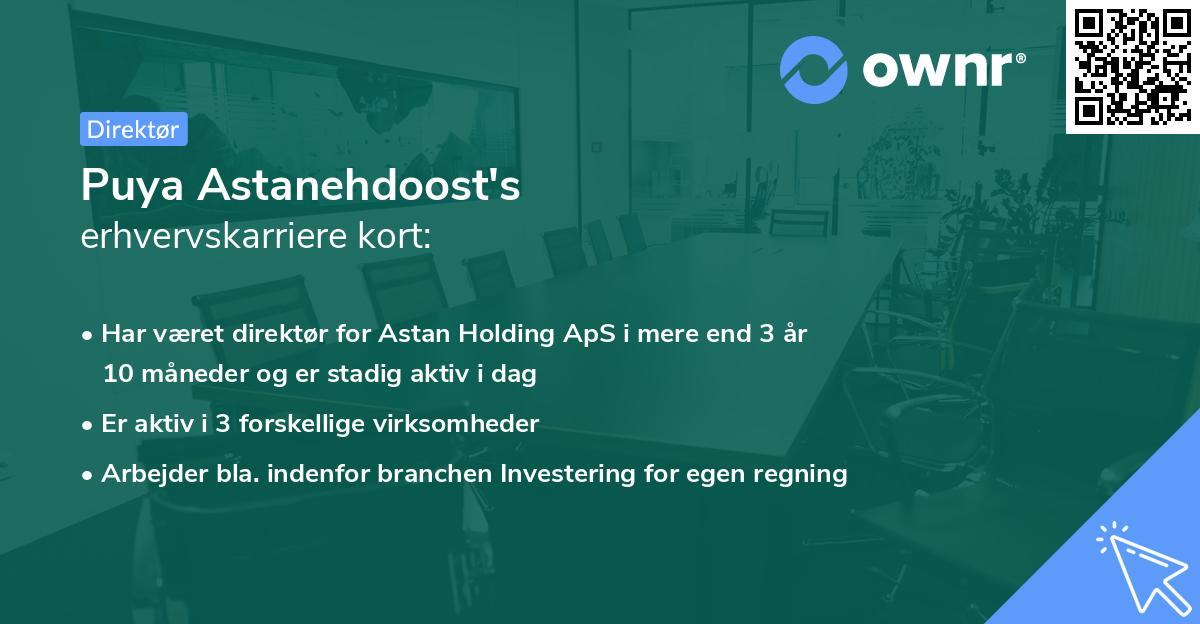 ownr®

Direktør

Puya Astanehdoost's
erhvervskarriere kort:

• Har været direktør for Astan Holding ApS i mere end 3 år 10 måneder og er stadig aktiv i dag

• Er aktiv i 3 forskellige virksomheder

• Arbejder bla. indenfor branchen Investering for egen regning